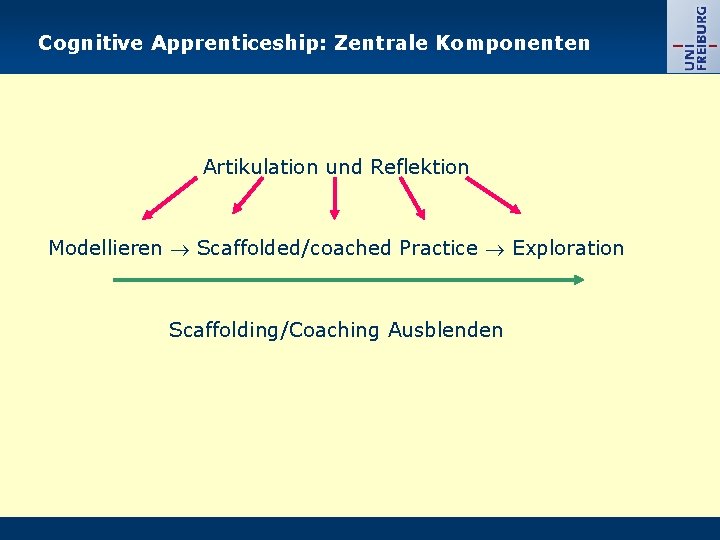 Cognitive Apprenticeship: Zentrale Komponenten

UNI FREIBURG

Artikulation und Reflektion

Modellieren $\rightarrow$ Scaffolded/coached Practice $\rightarrow$ Exploration

Scaffolding/Coaching Ausblenden